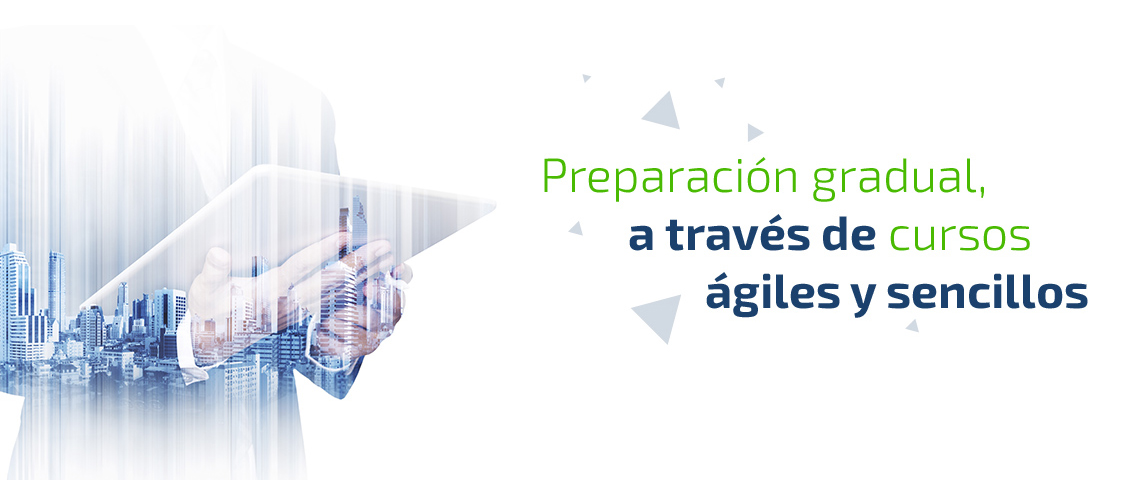 Preparación gradual,
a través de cursos
ágiles y sencillos